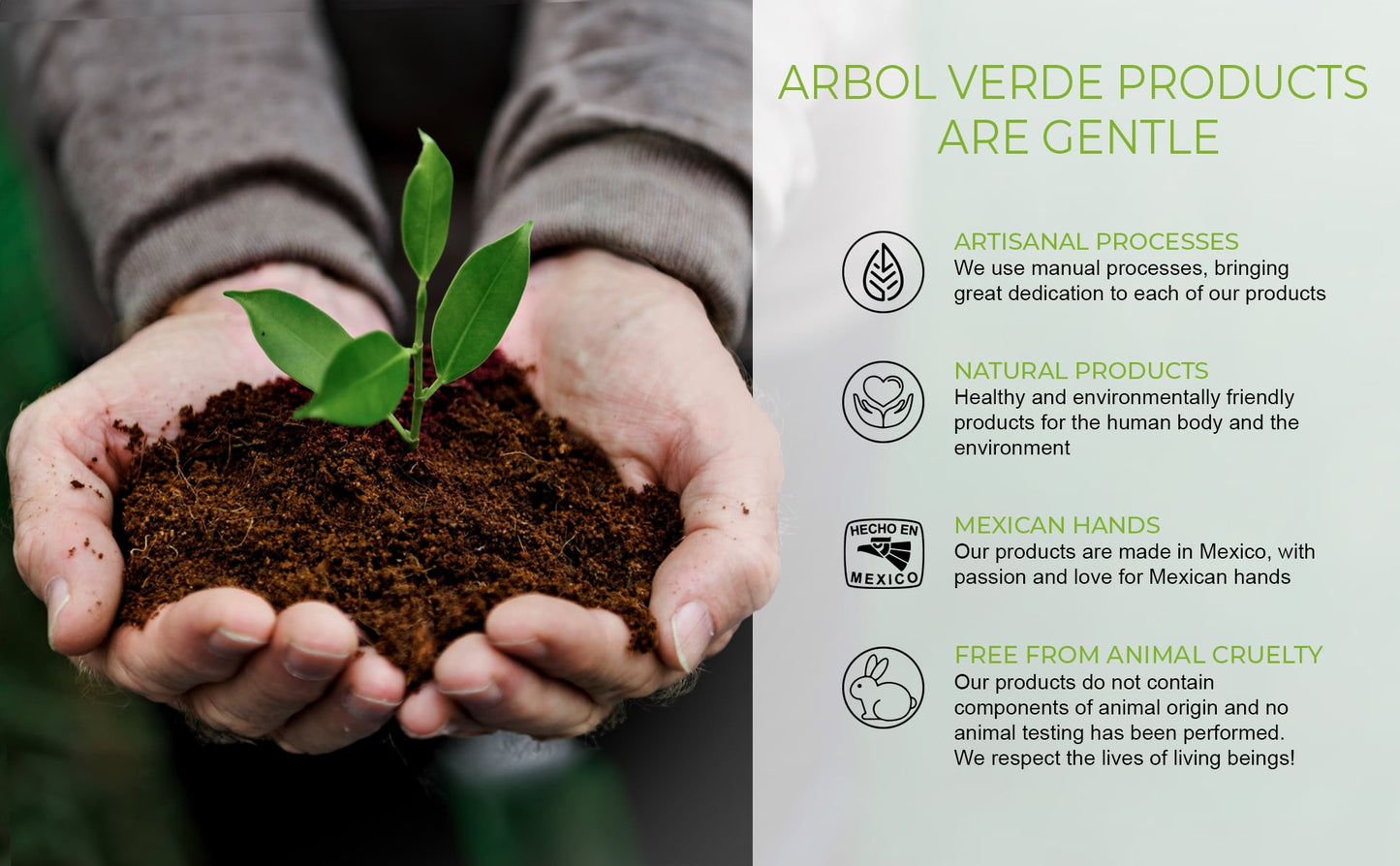 ARBOL VERDE PRODUCTS ARE GENTLE

ARTISANAL PROCESSES
We use manual processes, bringing great dedication to each of our products

NATURAL PRODUCTS
Healthy and environmentally friendly products for the human body and the environment

HECHO EN MEXICO

MEXICAN HANDS
Our products are made in Mexico, with passion and love for Mexican hands

FREE FROM ANIMAL CRUELTY
Our products do not contain components of animal origin and no animal testing has been performed. We respect the lives of living beings!